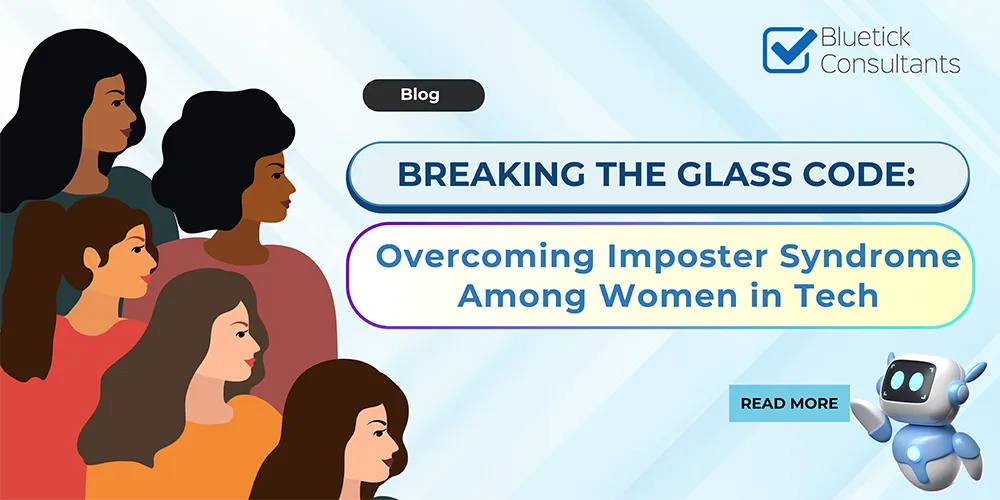 Bluetick Consultants

Blog

BREAKING THE GLASS CODE:

Overcoming Imposter Syndrome Among Women in Tech

READ MORE